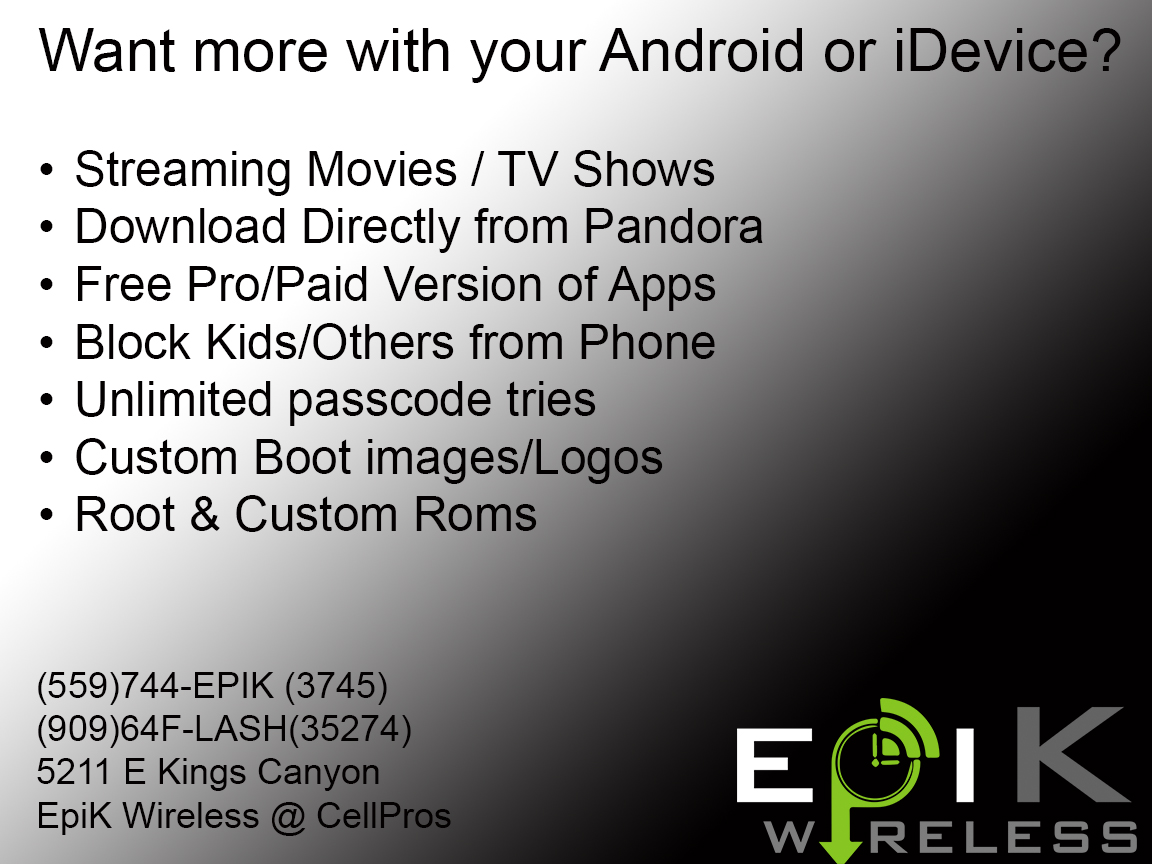 Want more with your Android or iDevice?

• Streaming Movies / TV Shows
• Download Directly from Pandora
• Free Pro/Paid Version of Apps
• Block Kids/Others from Phone
• Unlimited passcode tries
• Custom Boot images/Logos
• Root & Custom Roms

(559)744-EPIK (3745)
(909)64F-LASH(35274)
5211 E Kings Canyon
EpiK Wireless @ CellPros

EPIK
WIRELESS